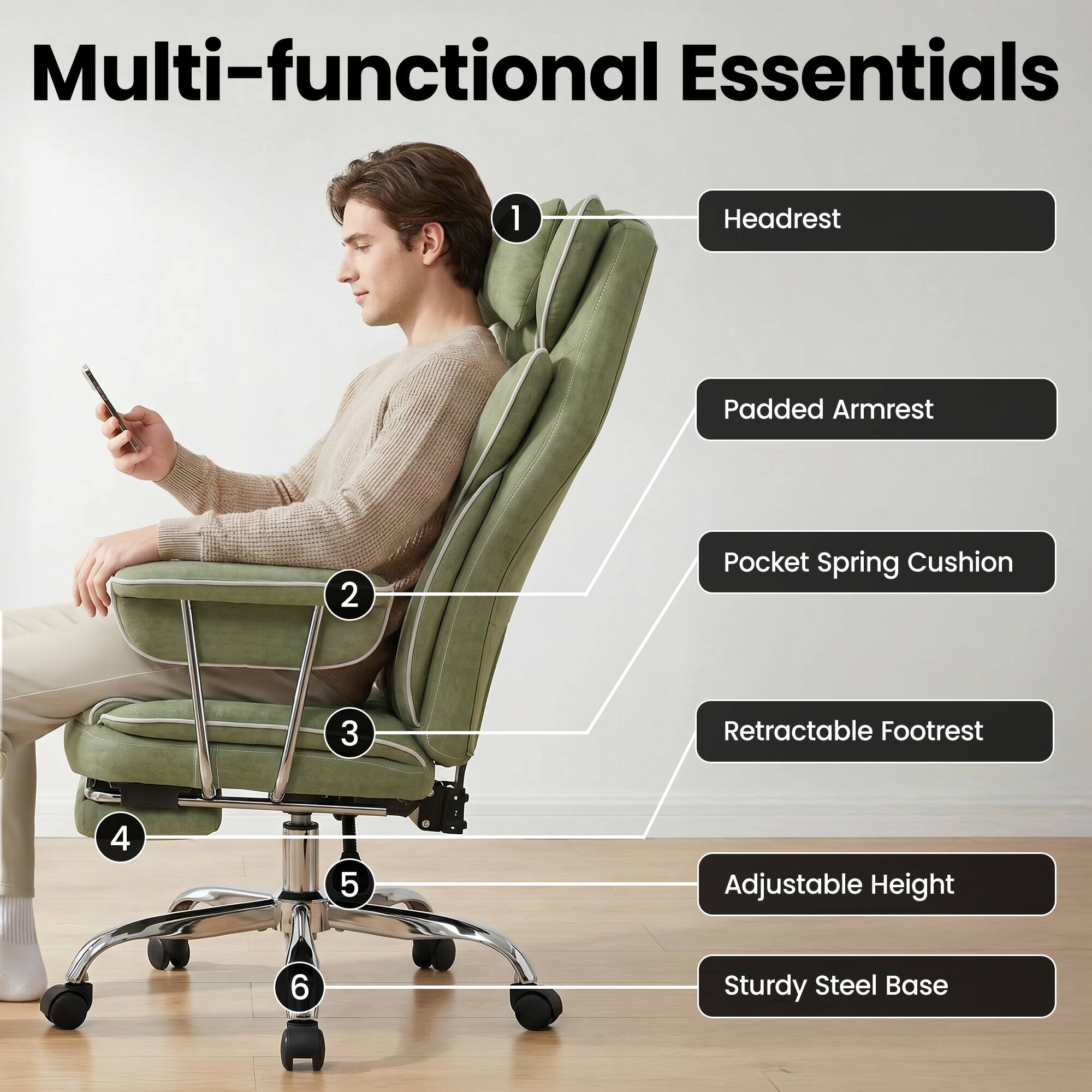 Multi-functional Essentials

1 Headrest

2 Padded Armrest

3 Pocket Spring Cushion

4 Retractable Footrest

5 Adjustable Height

6 Sturdy Steel Base